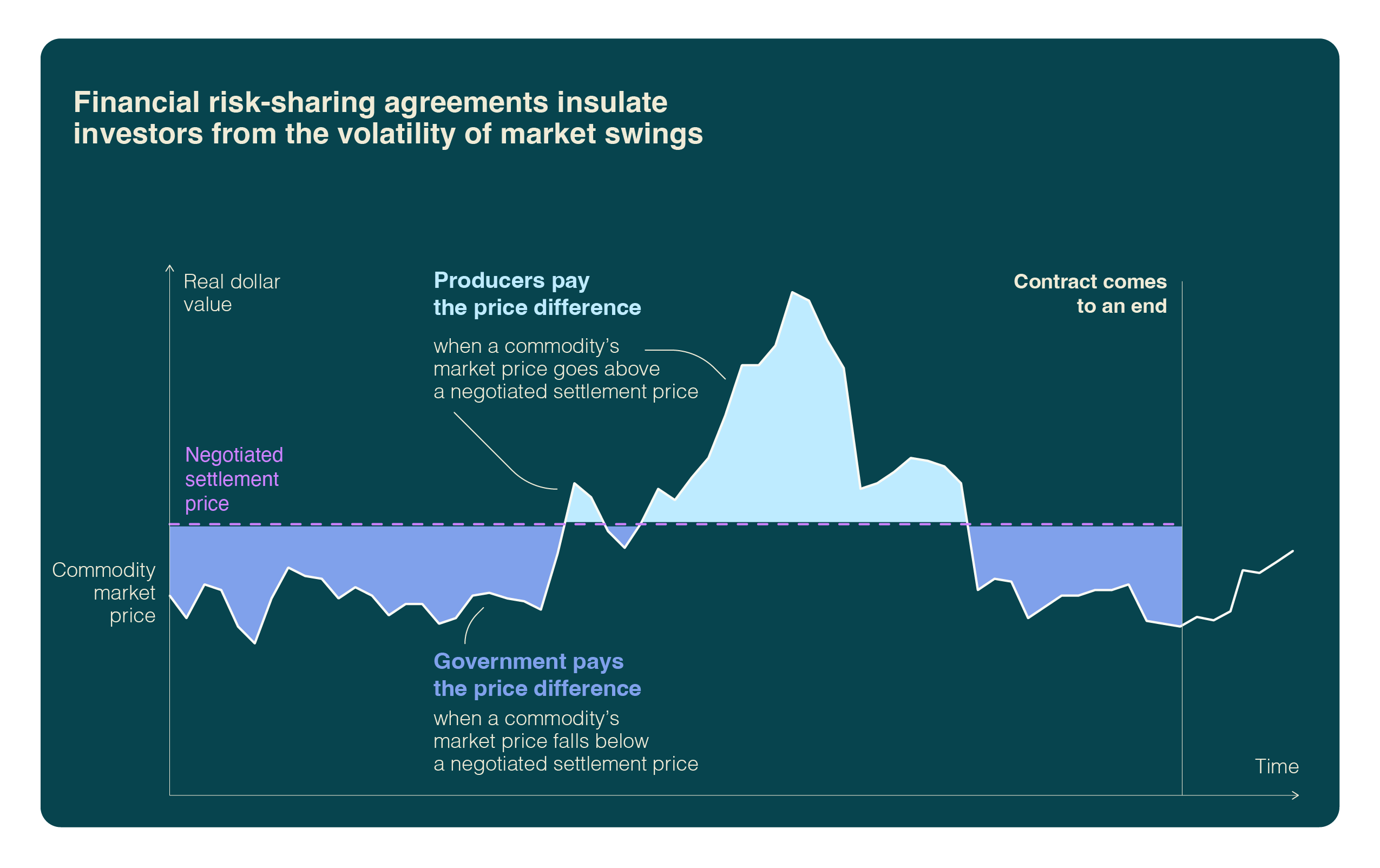 Financial risk-sharing agreements insulate investors from the volatility of market swings

Real dollar value

Producers pay the price difference

when a commodity's market price goes above a negotiated settlement price

Contract comes to an end

Negotiated settlement price

Commodity market price

Government pays the price difference

when a commodity's market price falls below a negotiated settlement price

Time